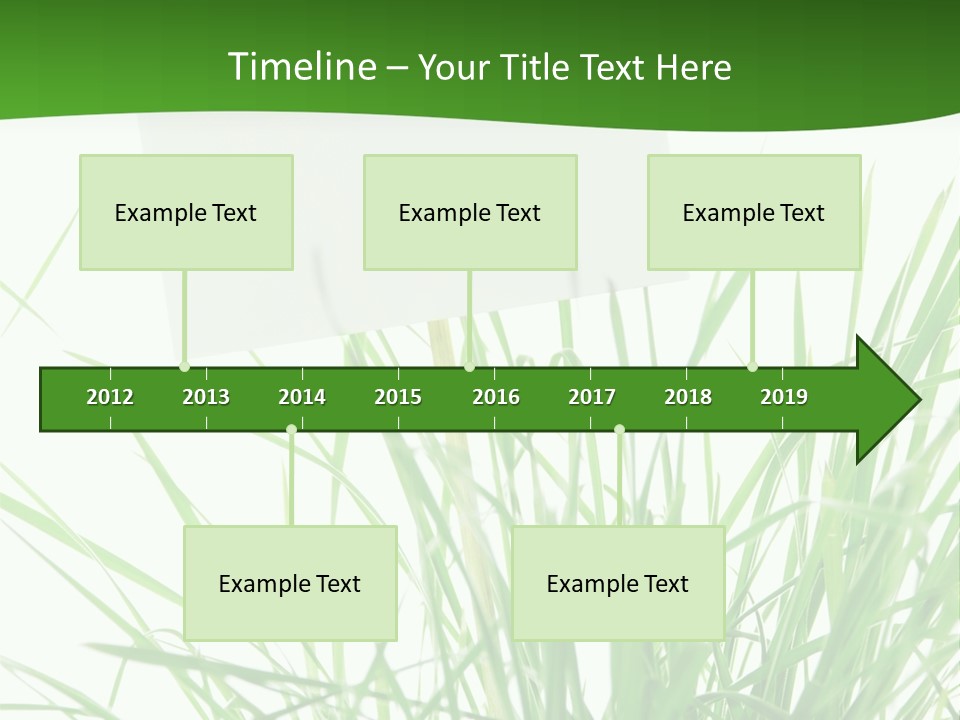 Timeline – Your Title Text Here

Example Text

Example Text

Example Text

2012 2013 2014 2015 2016 2017 2018 2019

Example Text

Example Text